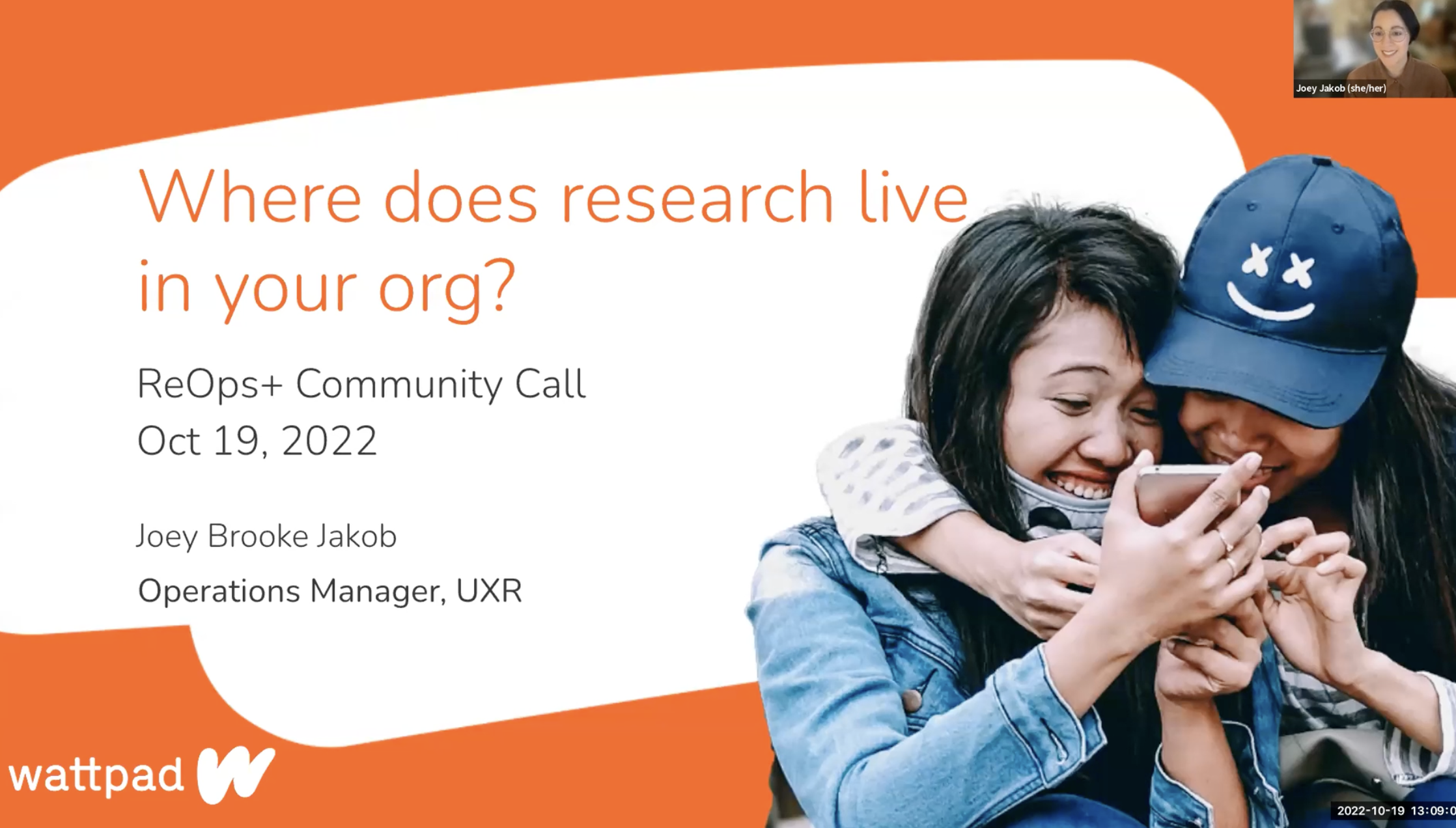 Joey Jakob (she/her)

Where does research live in your org?

ReOps+ Community Call
Oct 19, 2022

Joey Brooke Jakob

Operations Manager, UXR

wattpad

2022-10-19 13:09:0